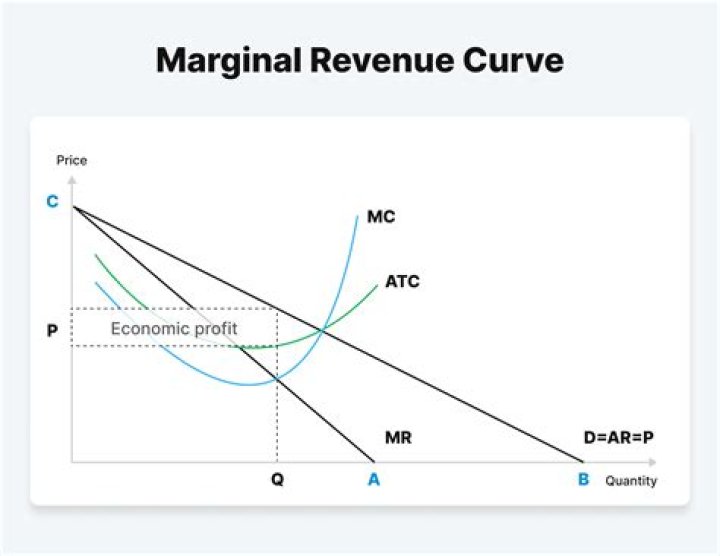 Marginal Revenue Curve

Price

C

MC

ATC

P

Economic profit

MR

D=AR=P

Q

A

B

Quantity